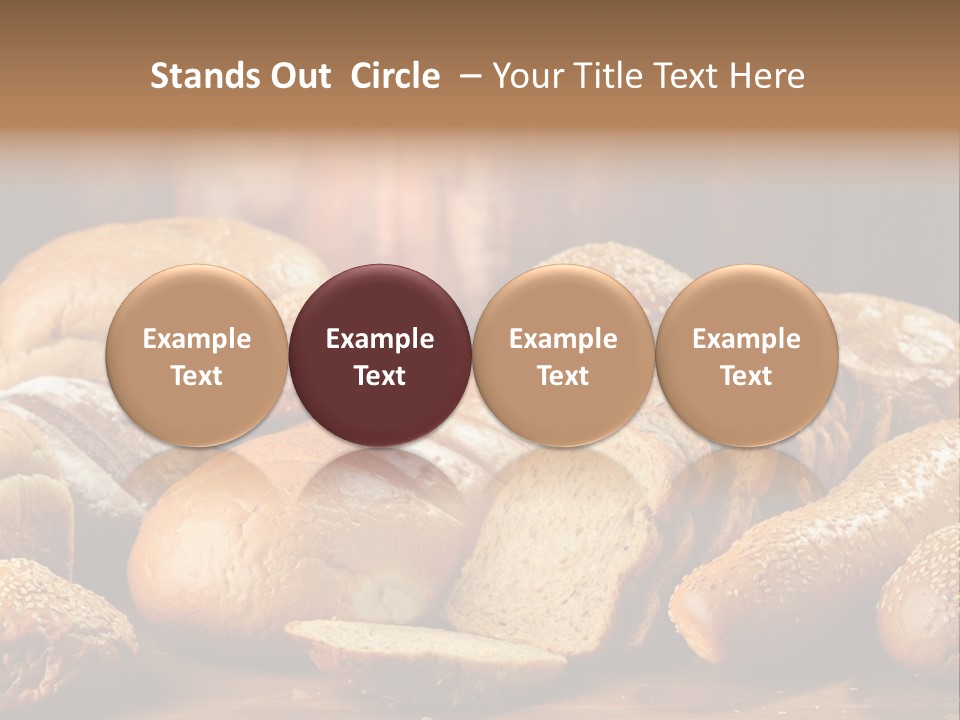 Stands Out Circle – Your Title Text Here

Example Text

Example Text

Example Text

Example Text